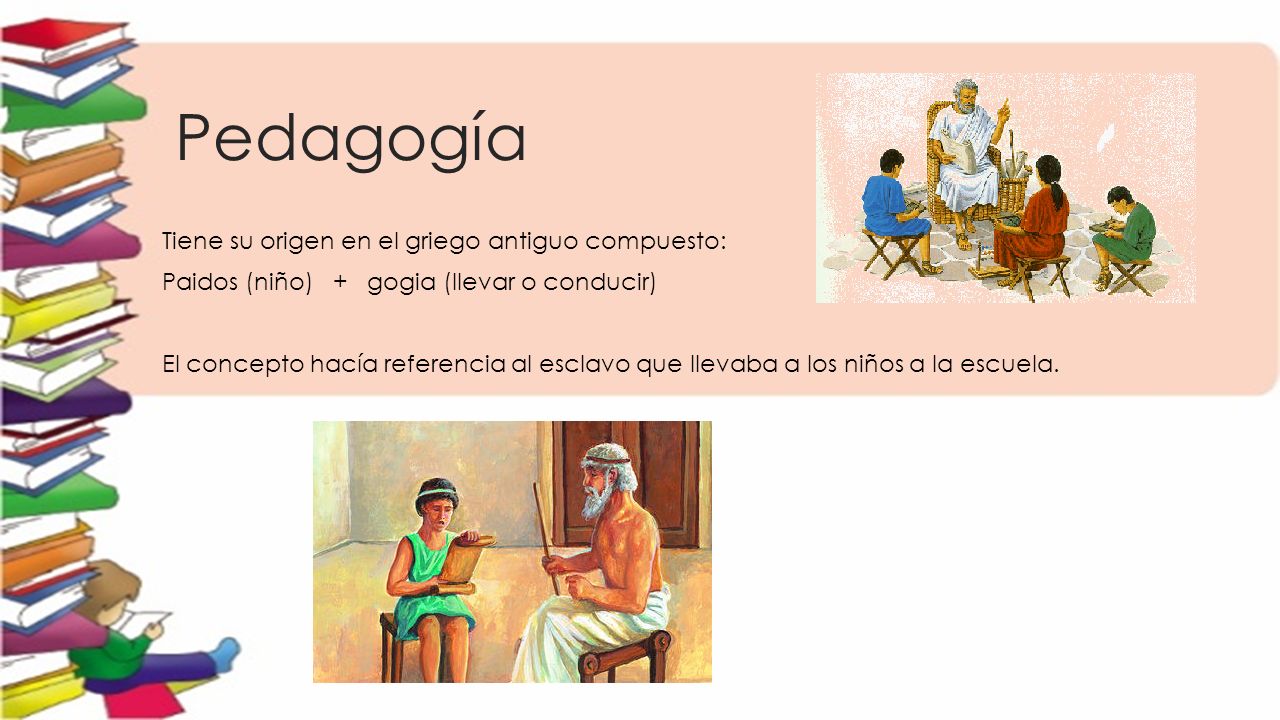 Pedagogía

Tiene su origen en el griego antiguo compuesto:
Paidos (niño) + gogia (llevar o conducir)

El concepto hacía referencia al esclavo que llevaba a los niños a la escuela.